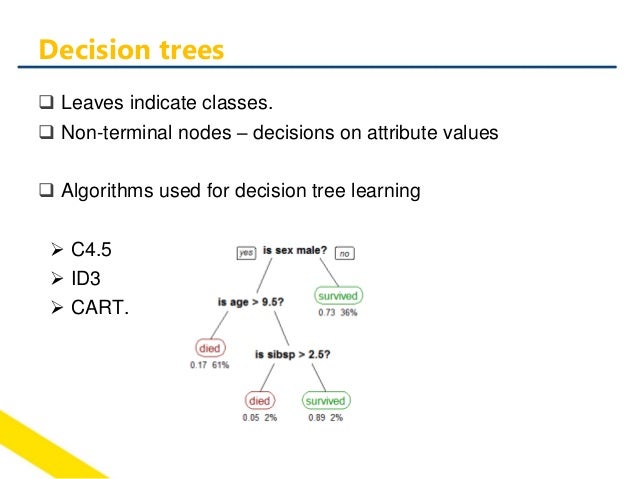 Decision trees

❑ Leaves indicate classes.

❑ Non-terminal nodes – decisions on attribute values

❑ Algorithms used for decision tree learning

➢ C4.5
➢ ID3
➢ CART.

yes is sex male? no

is age > 9.5?

survived
0.73 36%

died
0.17 61%

is sibsp > 2.5?

died
0.05 2%

survived
0.89 2%